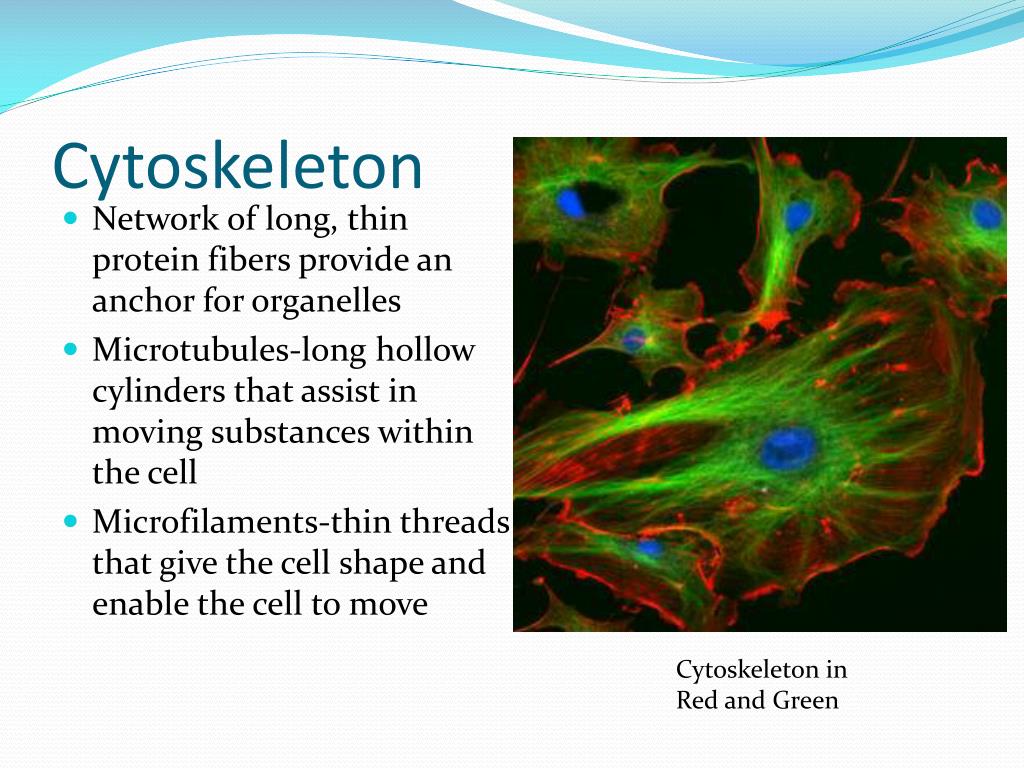 Cytoskeleton

- Network of long, thin protein fibers provide an anchor for organelles
- Microtubules-long hollow cylinders that assist in moving substances within the cell
- Microfilaments-thin threads that give the cell shape and enable the cell to move

Cytoskeleton in Red and Green